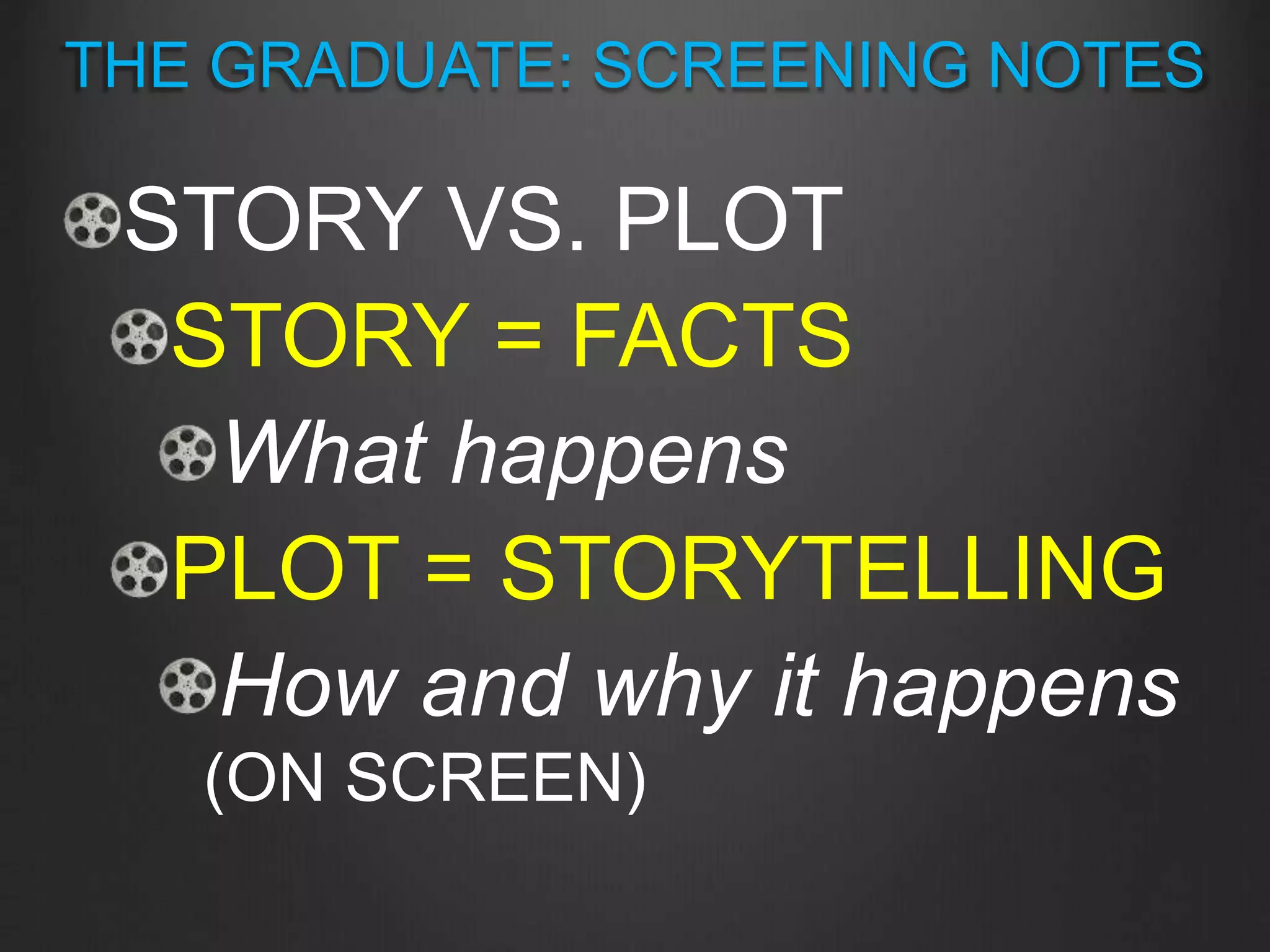 THE GRADUATE: SCREENING NOTES

STORY VS. PLOT

STORY = FACTS

What happens

PLOT = STORYTELLING

How and why it happens (ON SCREEN)